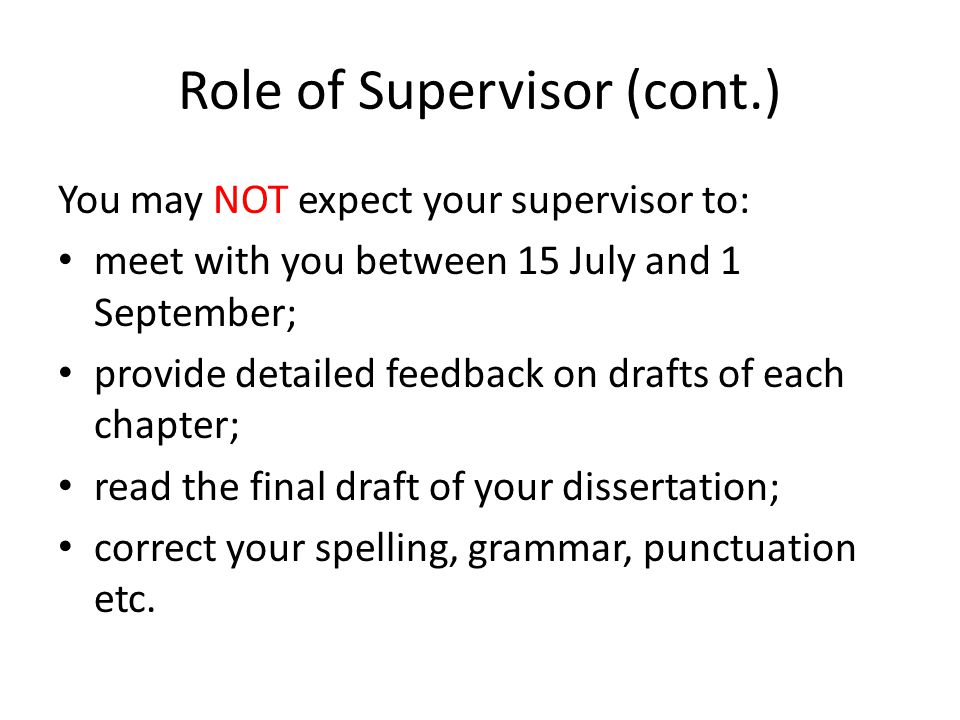 Role of Supervisor (cont.)

You may NOT expect your supervisor to:

• meet with you between 15 July and 1 September;
• provide detailed feedback on drafts of each chapter;
• read the final draft of your dissertation;
• correct your spelling, grammar, punctuation etc.